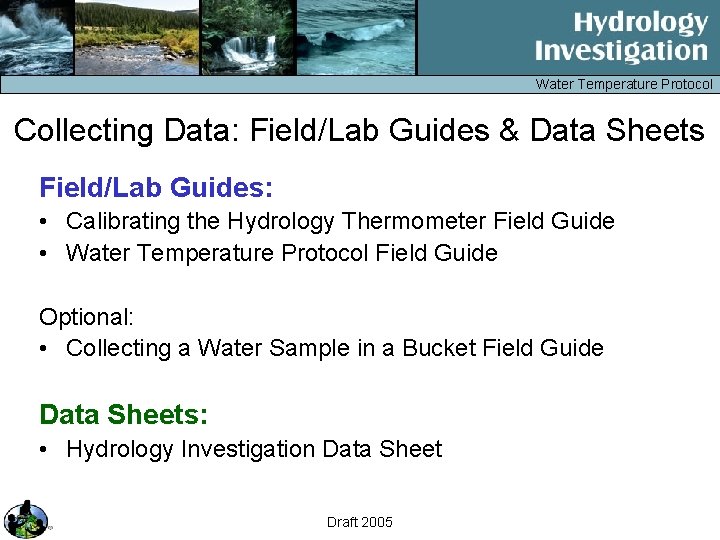 Hydrology Investigation

Water Temperature Protocol

Collecting Data: Field/Lab Guides & Data Sheets

Field/Lab Guides:
• Calibrating the Hydrology Thermometer Field Guide
• Water Temperature Protocol Field Guide

Optional:
• Collecting a Water Sample in a Bucket Field Guide

Data Sheets:
• Hydrology Investigation Data Sheet

Draft 2005